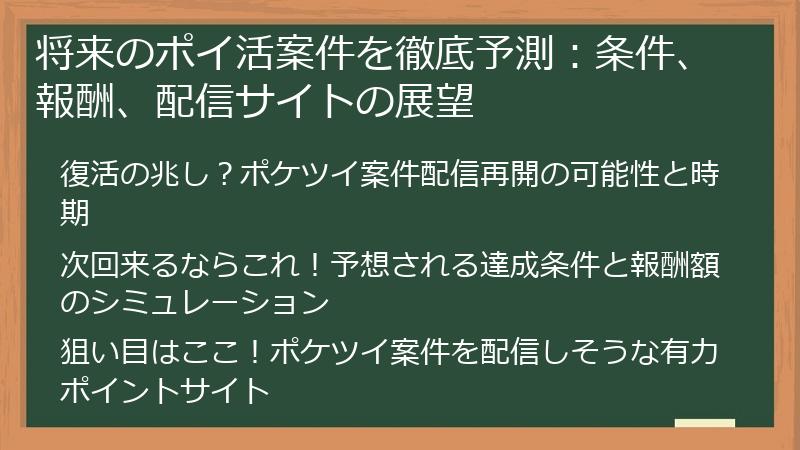 将来のポイ活案件を徹底予測：条件、報酬、配信サイトの展望

復活の兆し？ポケツイ案件配信再開の可能性と時期

次回来るならこれ！予想される達成条件と報酬額のシミュレーション

狙い目はここ！ポケツイ案件を配信しそうな有力ポイントサイト